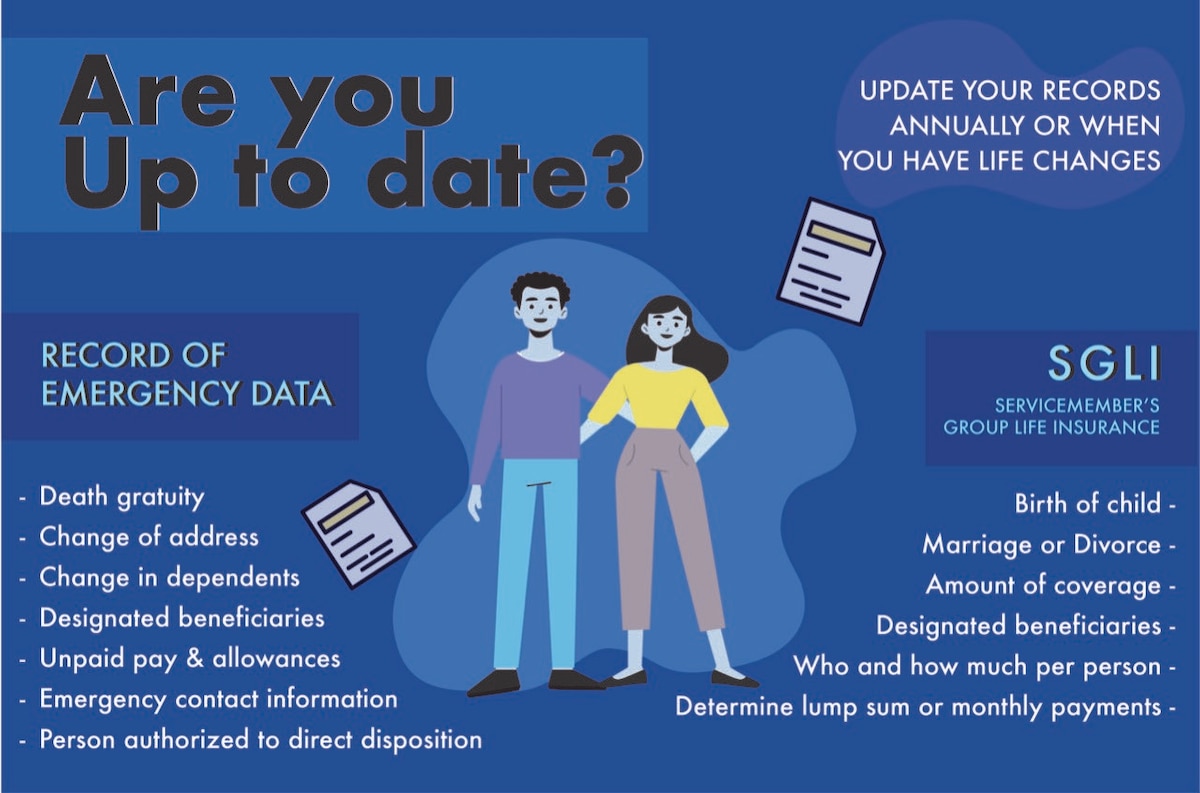 Are you Up to date?

UPDATE YOUR RECORDS ANNUALLY OR WHEN YOU HAVE LIFE CHANGES

RECORD OF EMERGENCY DATA

- Death gratuity
- Change of address
- Change in dependents
- Designated beneficiaries
- Unpaid pay & allowances
- Emergency contact information
- Person authorized to direct disposition

SGLI

SERVICEMEMBER'S GROUP LIFE INSURANCE

Birth of child -
Marriage or Divorce -
Amount of coverage -
Designated beneficiaries -
Who and how much per person -
Determine lump sum or monthly payments -